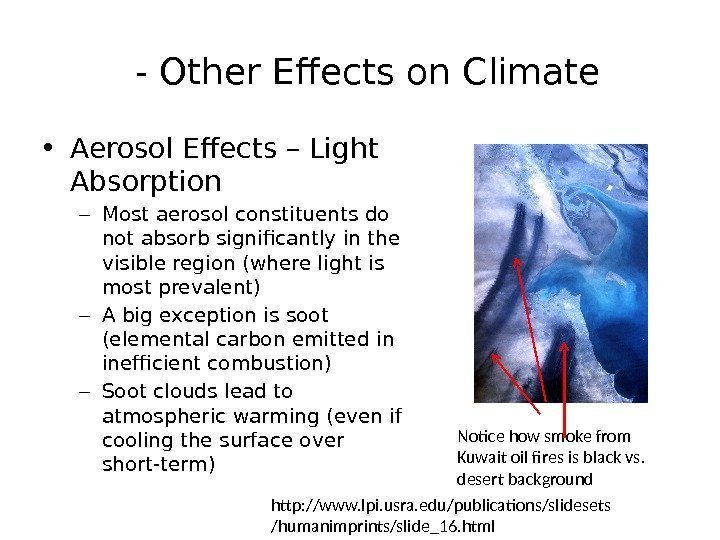 - Other Effects on Climate

• Aerosol Effects – Light Absorption
– Most aerosol constituents do not absorb significantly in the visible region (where light is most prevalent)
– A big exception is soot (elemental carbon emitted in inefficient combustion)
– Soot clouds lead to atmospheric warming (even if cooling the surface over short-term)

Notice how smoke from Kuwait oil fires is black vs. desert background

http://www.lpi.usra.edu/publications/slidesets/humanimprints/slide_16.html